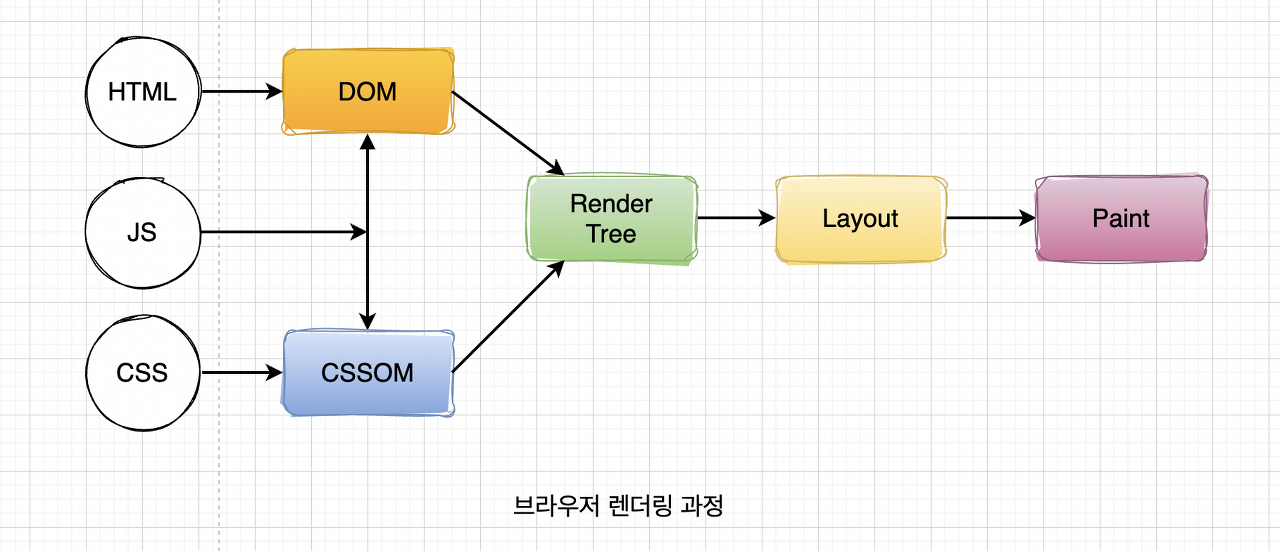 HTML

JS

CSS

DOM

CSSOM

Render Tree

Layout

Paint

브라우저 렌더링 과정